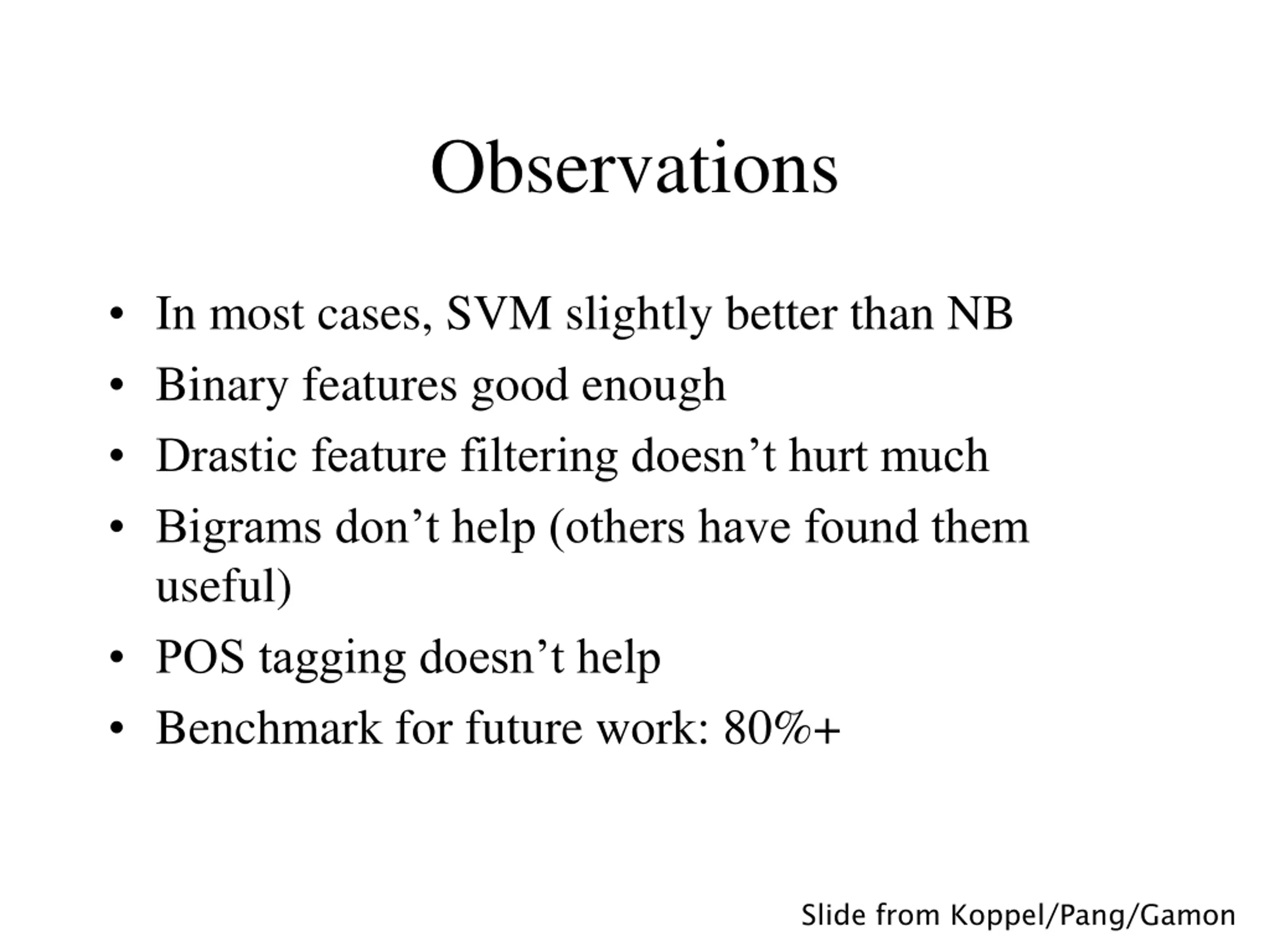 Observations

• In most cases, SVM slightly better than NB
• Binary features good enough
• Drastic feature filtering doesn’t hurt much
• Bigrams don’t help (others have found them useful)
• POS tagging doesn’t help
• Benchmark for future work: 80%+

Slide from Koppel/Pang/Gamon